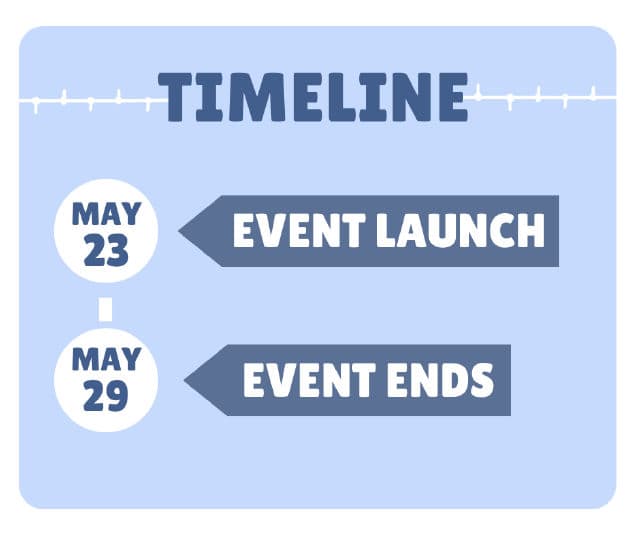 TIMELINE

MAY 23
EVENT LAUNCH

MAY 29
EVENT ENDS